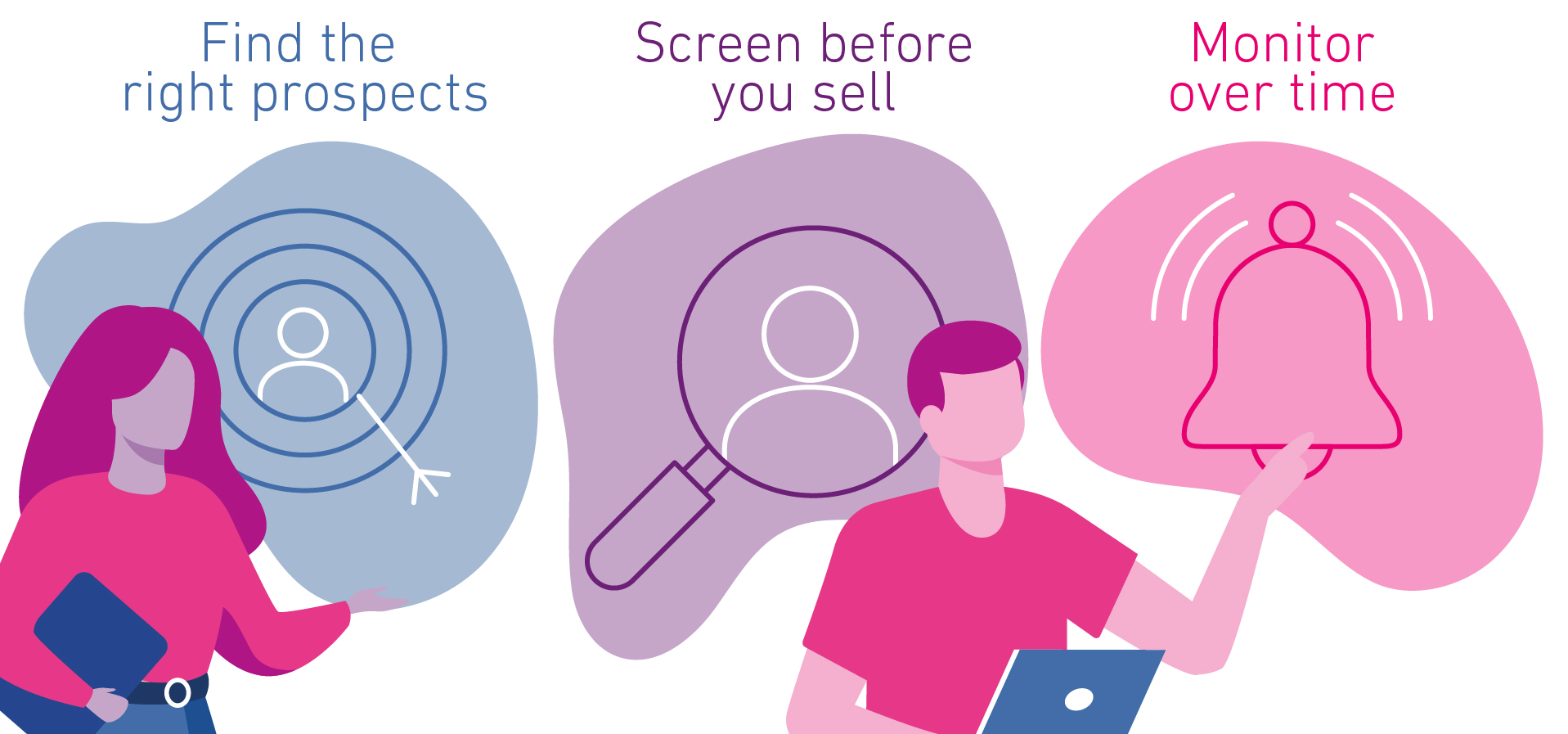 Find the right prospects

Screen before you sell

Monitor over time